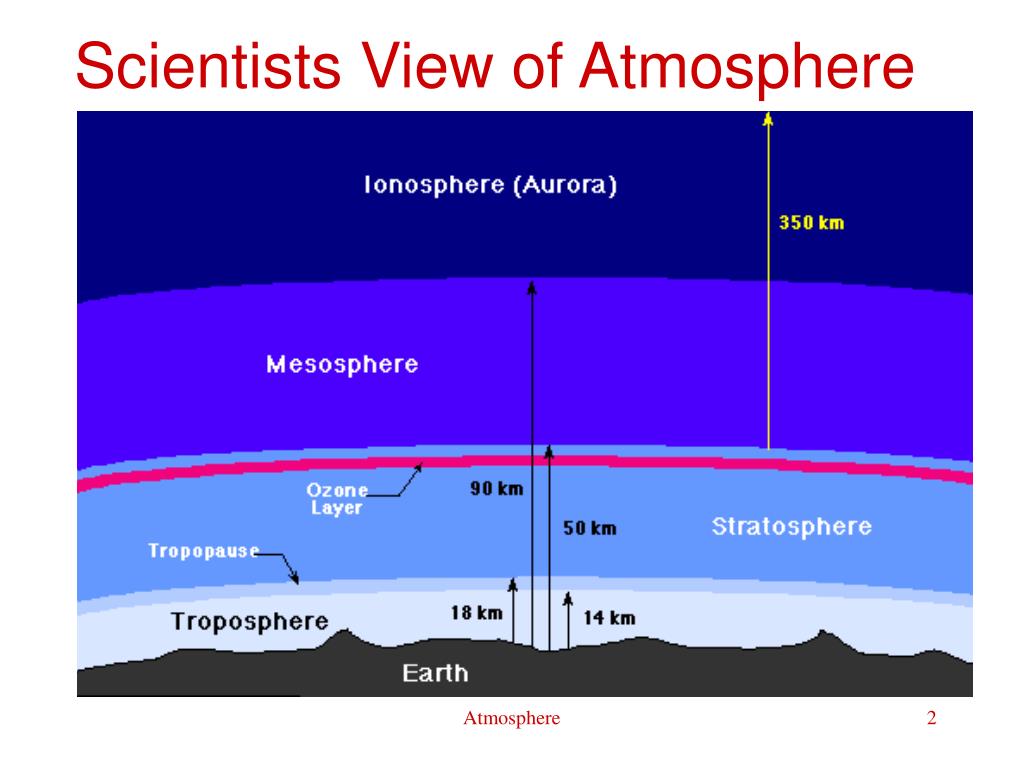 Scientists View of Atmosphere

Ionosphere (Aurora)

350 km

Mesosphere

Ozone Layer

90 km

50 km

Stratosphere

Tropopause

Troposphere

18 km

14 km

Earth

Atmosphere

2